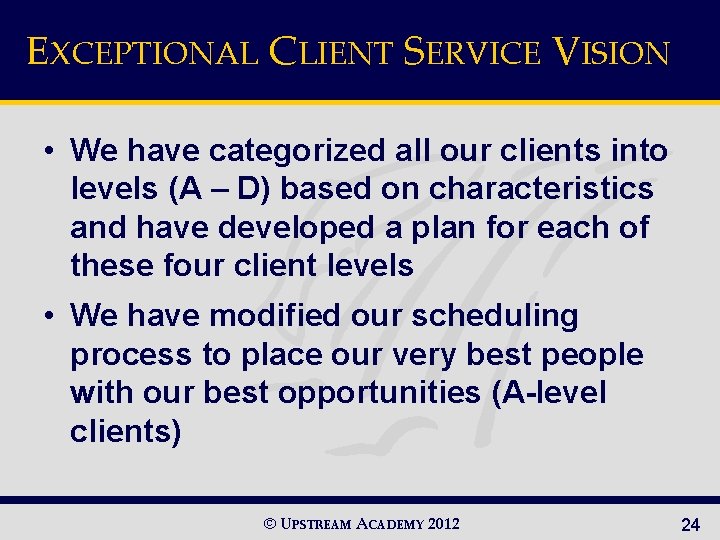 EXCEPTIONAL CLIENT SERVICE VISION

• We have categorized all our clients into levels (A – D) based on characteristics and have developed a plan for each of these four client levels

• We have modified our scheduling process to place our very best people with our best opportunities (A-level clients)

© UPSTREAM ACADEMY 2012

24